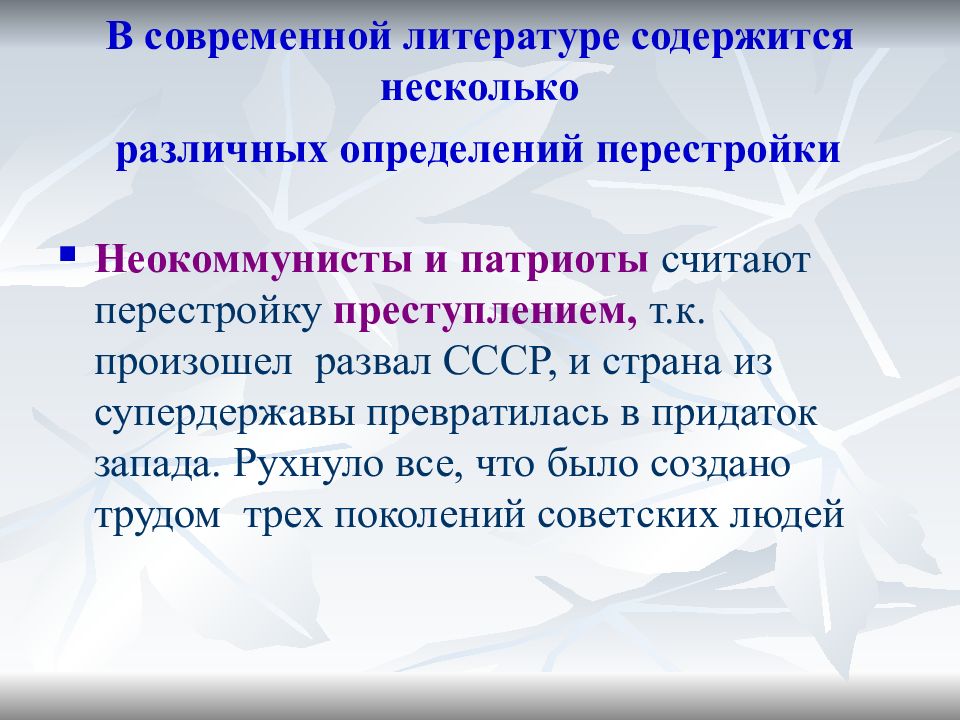 В современной литературе содержится несколько
различных определений перестройки

Неокоммунисты и патриоты считают перестройку преступлением, т.к. произошел развал СССР, и страна из супердержавы превратилась в придаток запада. Рухнуло все, что было создано трудом трех поколений советских людей